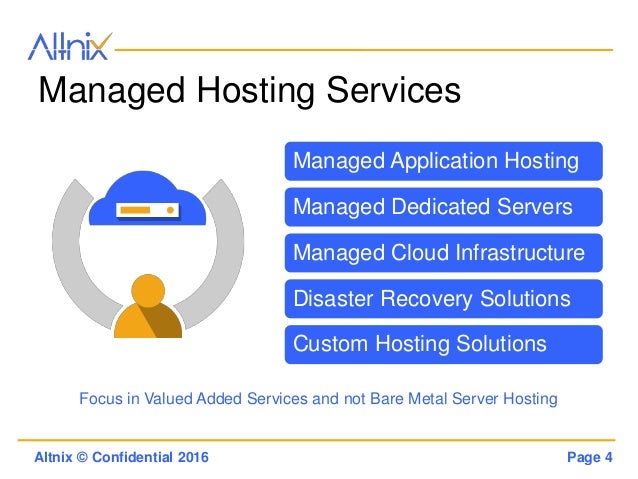 Altnix

Managed Hosting Services

Managed Application Hosting

Managed Dedicated Servers

Managed Cloud Infrastructure

Disaster Recovery Solutions

Custom Hosting Solutions

Focus in Valued Added Services and not Bare Metal Server Hosting

Altnix © Confidential 2016

Page 4